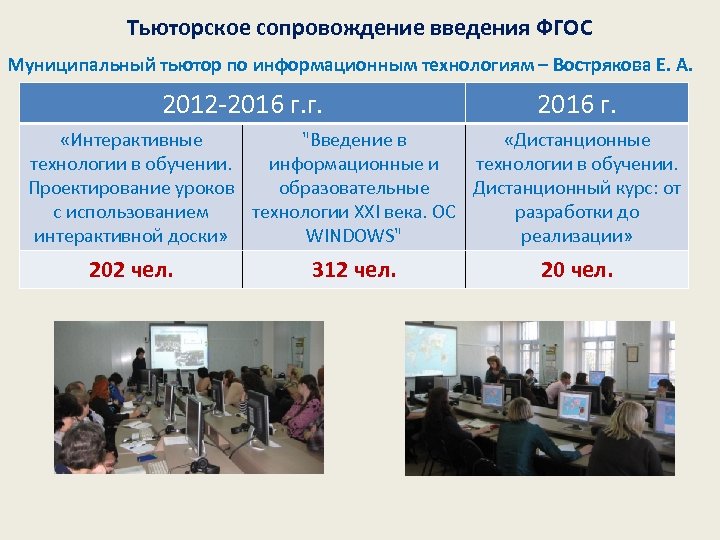 Тьюторское сопровождение введения ФГОС

Муниципальный тьютор по информационным технологиям – Вострякова Е. А.

| 2012-2016 г.г. | | 2016 г. |
|---|---|---|
| «Интерактивные технологии в обучении. Проектирование уроков с использованием интерактивной доски» | "Введение в информационные и образовательные технологии XXI века. ОС WINDOWS" | «Дистанционные технологии в обучении. Дистанционный курс: от разработки до реализации» |
| 202 чел. | 312 чел. | 20 чел. |